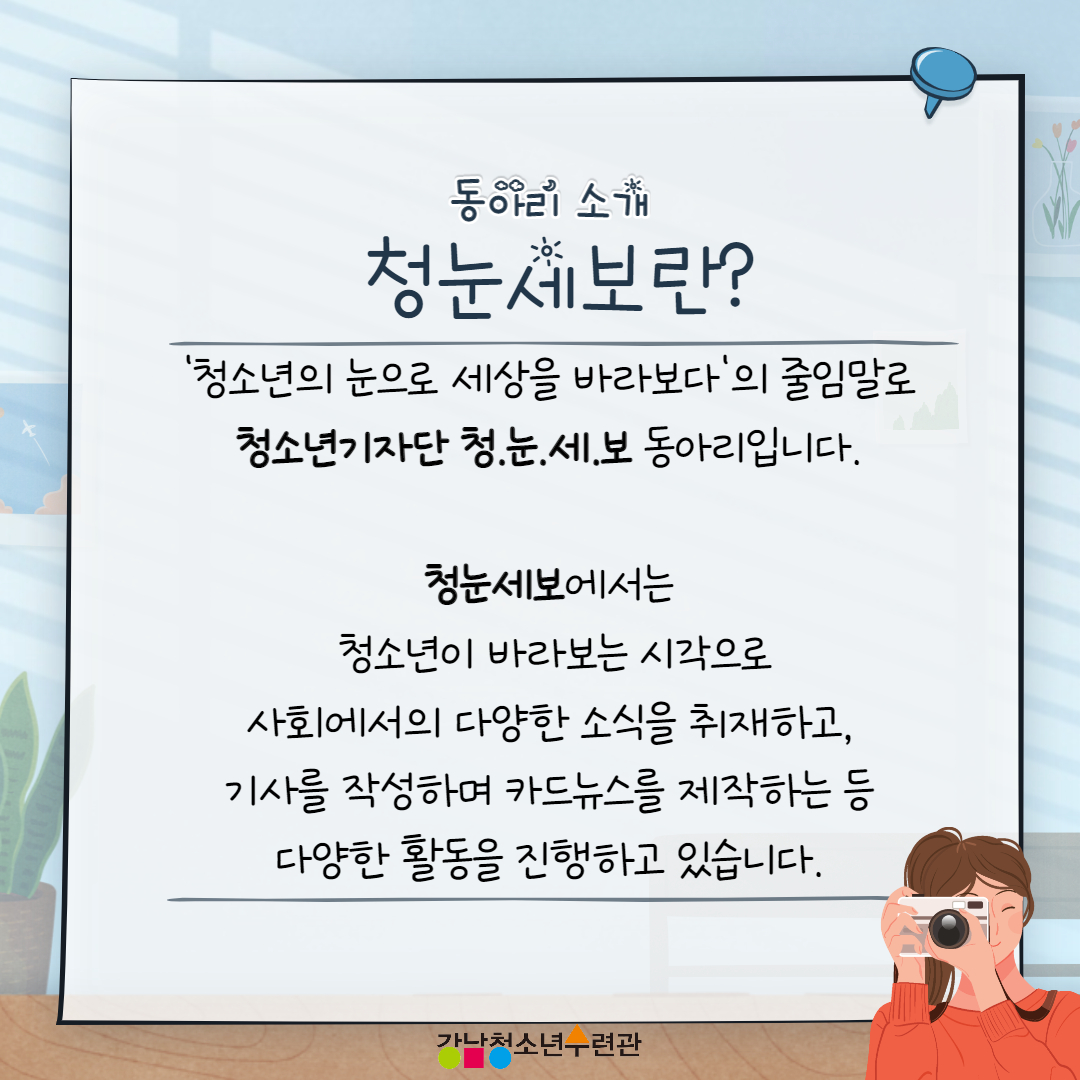 동아리 소개

청눈세보란?

'청소년의 눈으로 세상을 바라보다'의 줄임말로
청소년기자단 청.눈.세.보 동아리입니다.

청눈세보에서는
청소년이 바라보는 시각으로
사회에서의 다양한 소식을 취재하고,
기사를 작성하며 카드뉴스를 제작하는 등
다양한 활동을 진행하고 있습니다.

강남청소년수련관